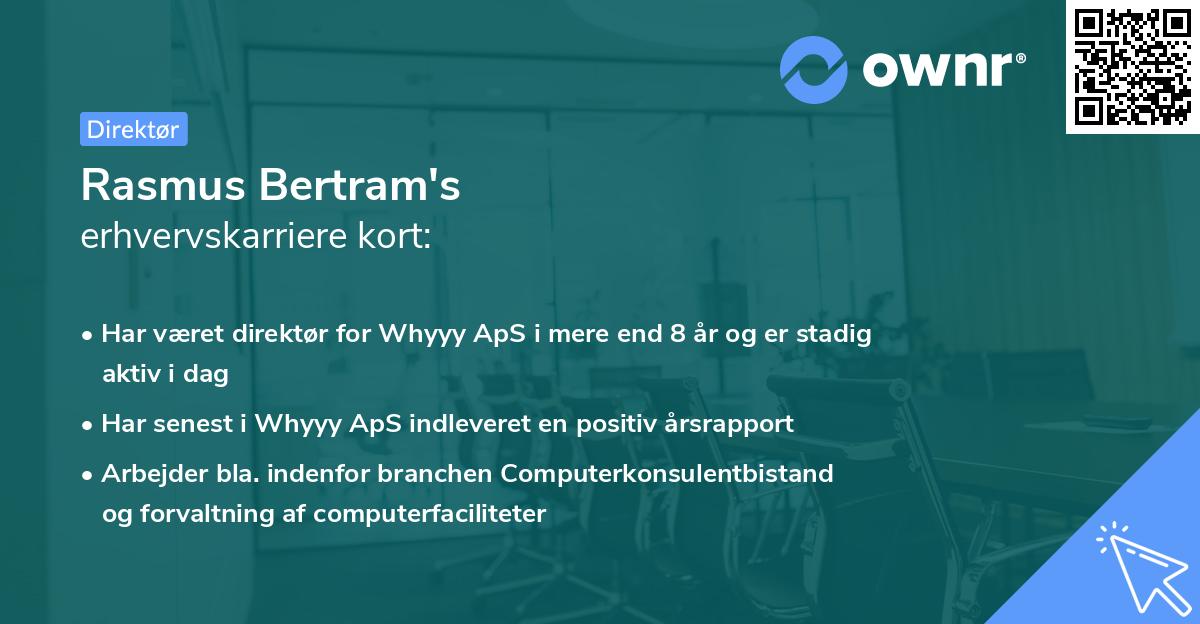 ownr®

Direktør

Rasmus Bertram's
erhvervskarriere kort:

• Har været direktør for Whyyy ApS i mere end 8 år og er stadig aktiv i dag
• Har senest i Whyyy ApS indleveret en positiv årsrapport
• Arbejder bla. indenfor branchen Computerkonsulentbistand og forvaltning af computerfaciliteter